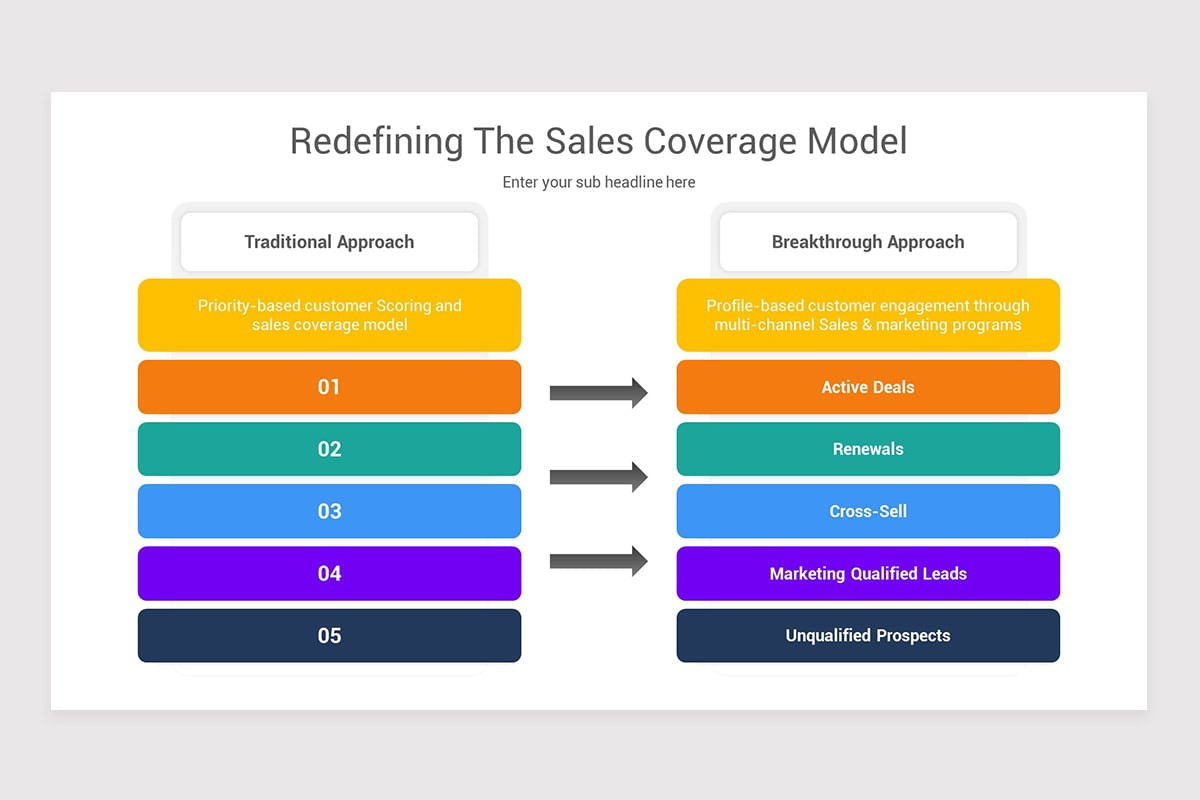 Redefining The Sales Coverage Model

Enter your sub headline here

Traditional Approach

Priority-based customer Scoring and sales coverage model

01

02

03

04

05

Breakthrough Approach

Profile-based customer engagement through multi-channel Sales & marketing programs

Active Deals

Renewals

Cross-Sell

Marketing Qualified Leads

Unqualified Prospects